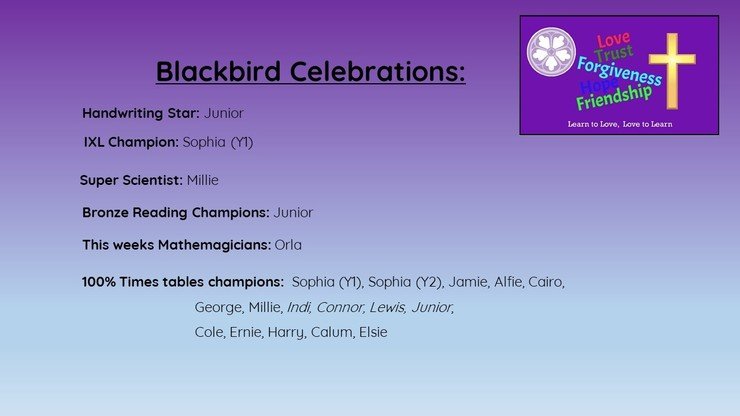 Blackbird Celebrations:

Love
Trust
Forgiveness
Hope
Friendship

Learn to Love, Love to Learn

Handwriting Star: Junior

IXL Champion: Sophia (Y1)

Super Scientist: Millie

Bronze Reading Champions: Junior

This weeks Mathemagicians: Orla

100% Times tables champions: Sophia (Y1), Sophia (Y2), Jamie, Alfie, Cairo, George, Millie, Indi, Connor, Lewis, Junior, Cole, Ernie, Harry, Calum, Elsie